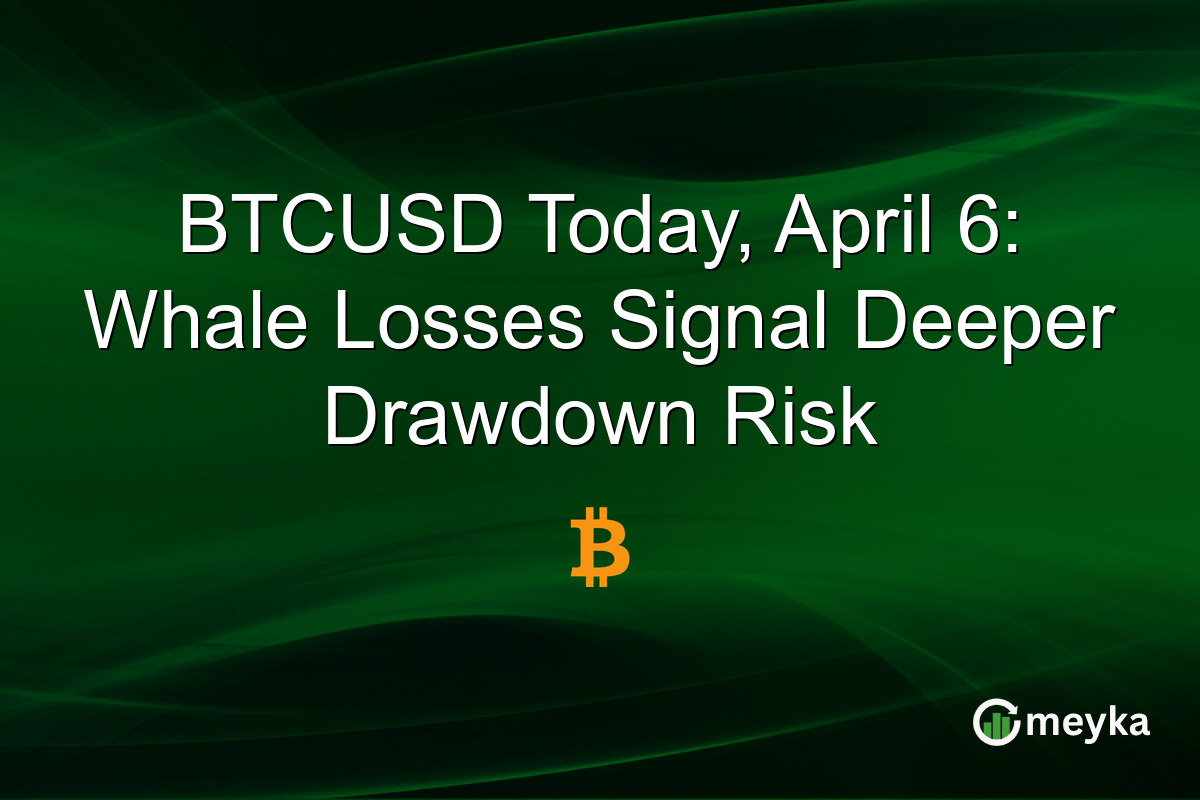 BTCUSD Today, April 6: Whale Losses Signal Deeper Drawdown Risk

₿

meyka